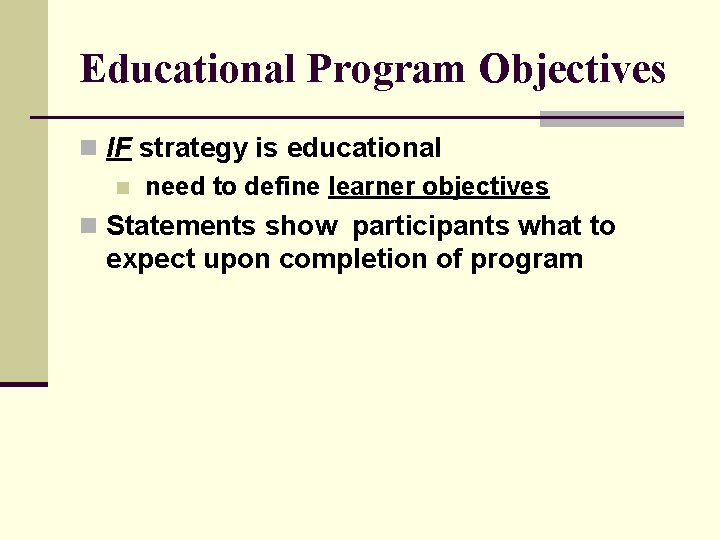 Educational Program Objectives

IF strategy is educational

need to define learner objectives

Statements show participants what to expect upon completion of program